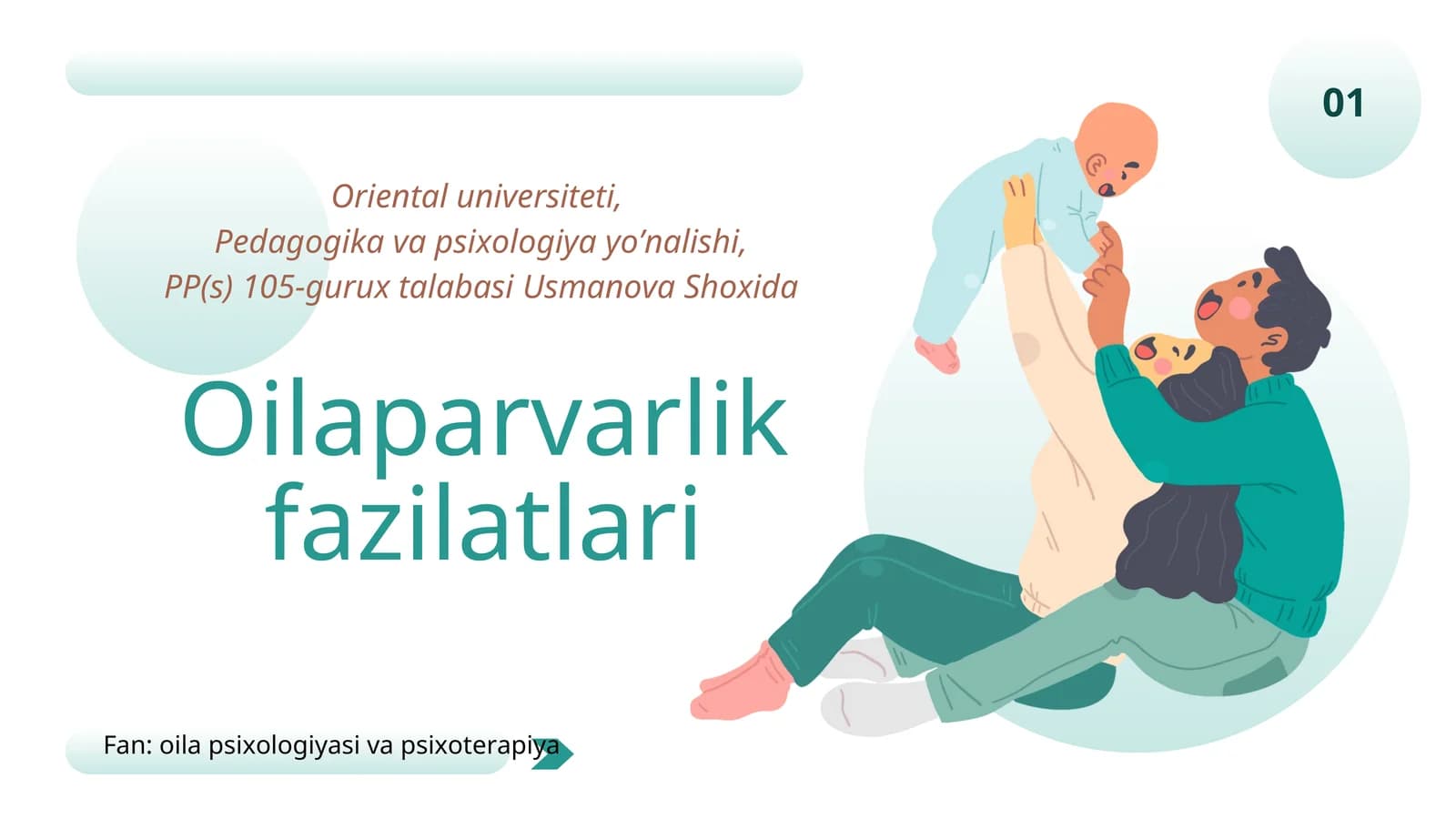 01

Oriental universiteti,
Pedagogika va psixologiya yo’nalishi,
PP(s) 105-gurux talabasi Usmanova Shoxida

Oilaparvarlik fazilatlari

Fan: oila psixologiyasi va psixoterapiya